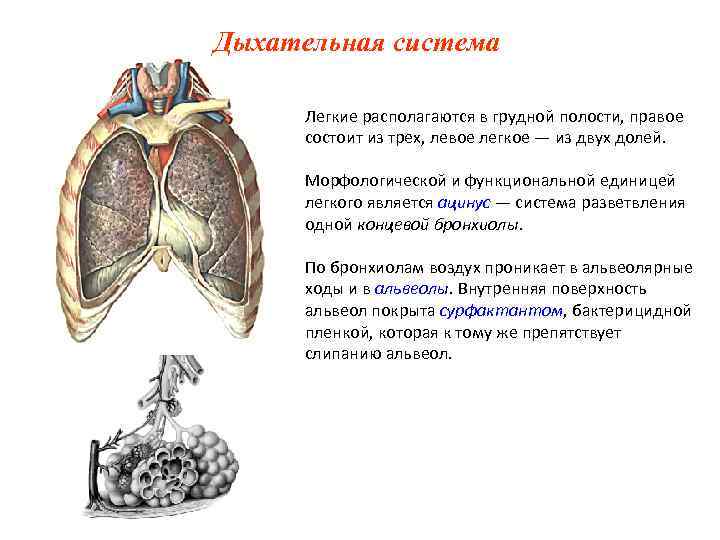 Дыхательная система

Легкие располагаются в грудной полости, правое состоит из трех, левое легкое — из двух долей.

Морфологической и функциональной единицей легкого является ацинус — система разветвления одной концевой бронхиолы.

По бронхиолам воздух проникает в альвеолярные ходы и в альвеолы. Внутренняя поверхность альвеол покрыта сурфактантом, бактерицидной пленкой, которая к тому же препятствует слипанию альвеол.